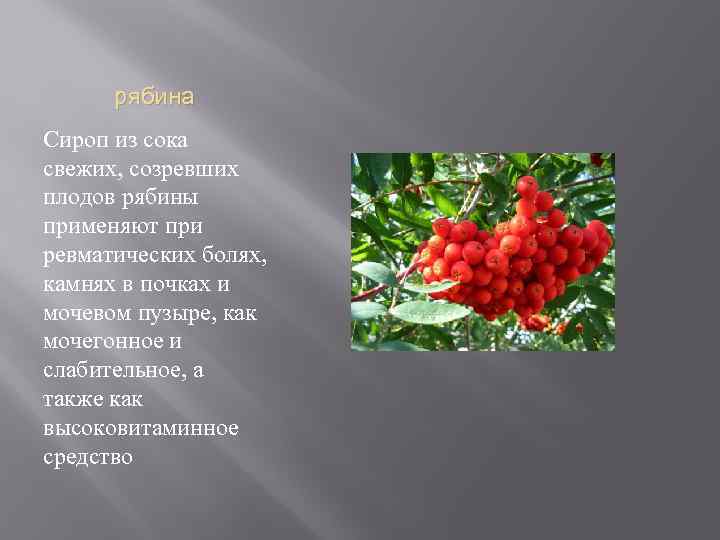 рябина

Сироп из сока свежих, созревших плодов рябины применяют при ревматических болях, камнях в почках и мочевом пузыре, как мочегонное и слабительное, а также как высоковитаминное средство